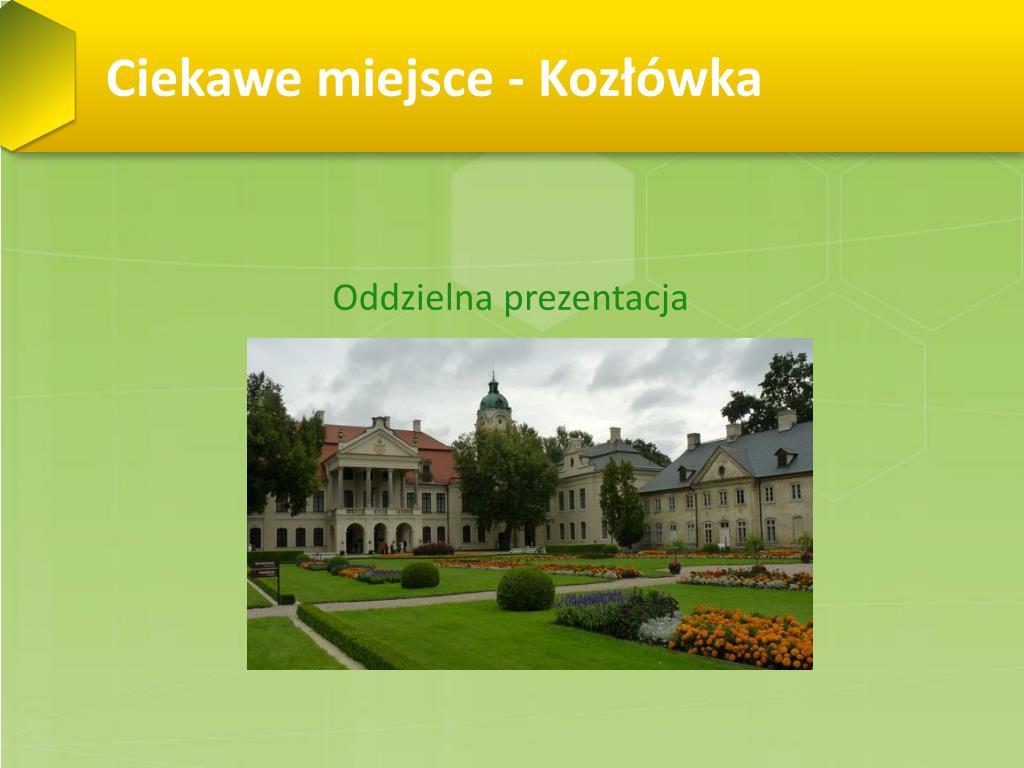 Ciekawe miejsce - Kozłówka

Oddzielna prezentacja